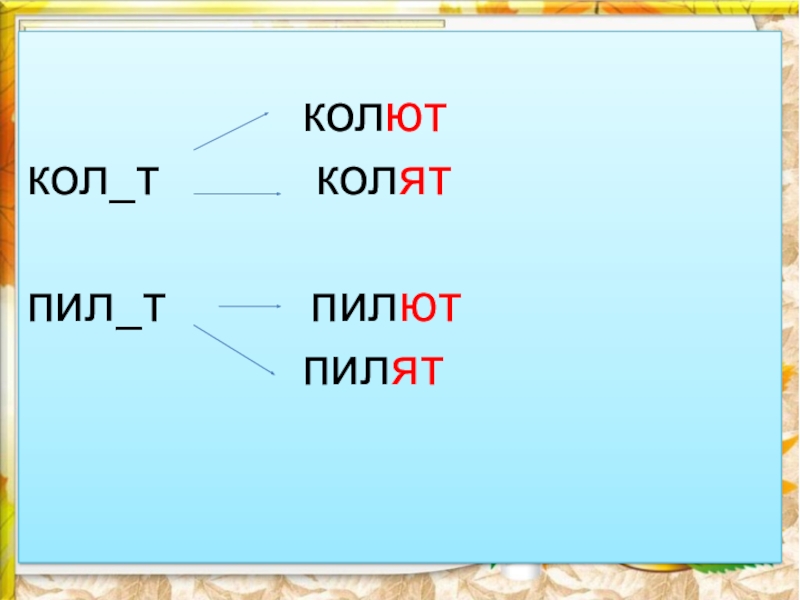 КОЛЮТ

КОЛ_Т КОЛЯТ

ПИЛ_Т ПИЛЮТ

ПИЛЯТ